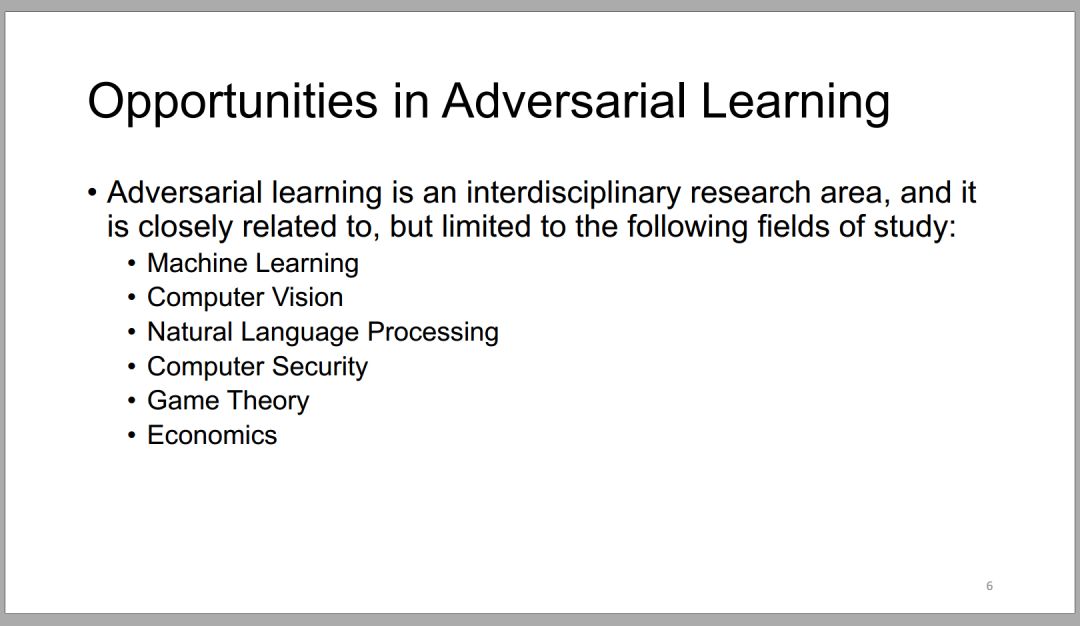 Opportunities in Adversarial Learning

• Adversarial learning is an interdisciplinary research area, and it is closely related to, but limited to the following fields of study:
• Machine Learning
• Computer Vision
• Natural Language Processing
• Computer Security
• Game Theory
• Economics

6